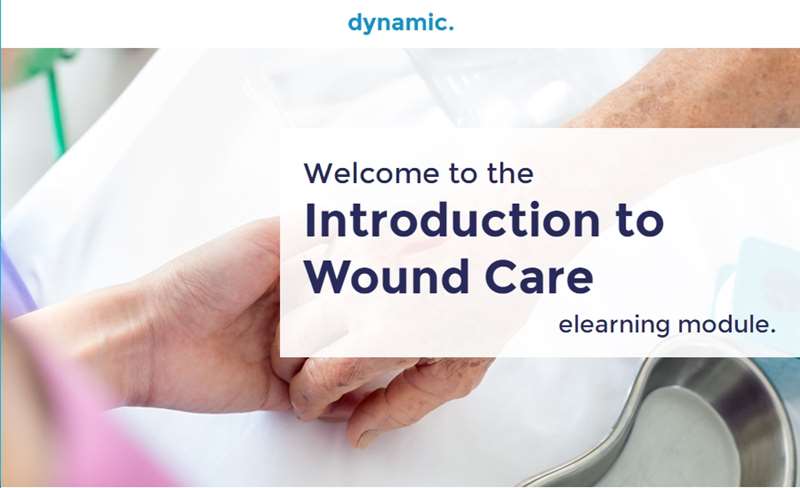 dynamic.

Welcome to the
Introduction to Wound Care
elearning module.